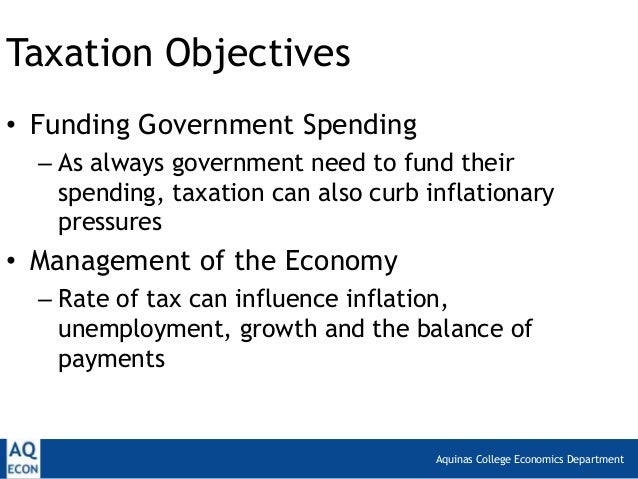 Taxation Objectives

• Funding Government Spending
– As always government need to fund their spending, taxation can also curb inflationary pressures

• Management of the Economy
– Rate of tax can influence inflation, unemployment, growth and the balance of payments

AQ
ECON

Aquinas College Economics Department